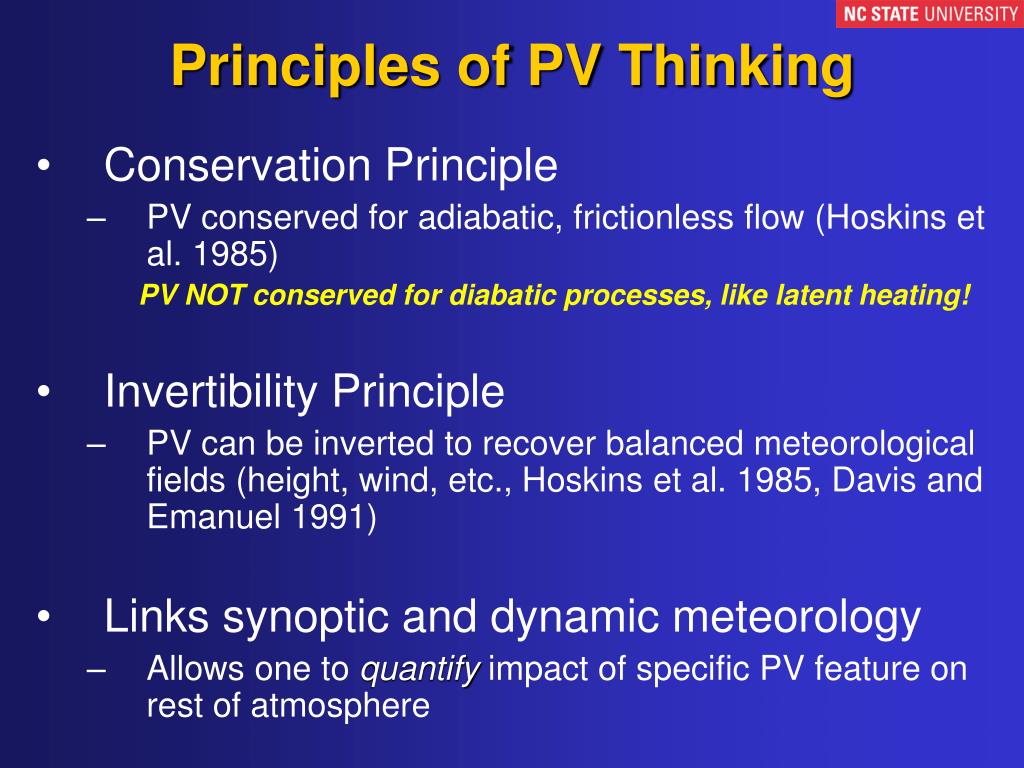 NC STATE UNIVERSITY

Principles of PV Thinking

• Conservation Principle
– PV conserved for adiabatic, frictionless flow (Hoskins et al. 1985)
PV NOT conserved for diabatic processes, like latent heating!

• Invertibility Principle
– PV can be inverted to recover balanced meteorological fields (height, wind, etc., Hoskins et al. 1985, Davis and Emanuel 1991)

• Links synoptic and dynamic meteorology
– Allows one to quantify impact of specific PV feature on rest of atmosphere